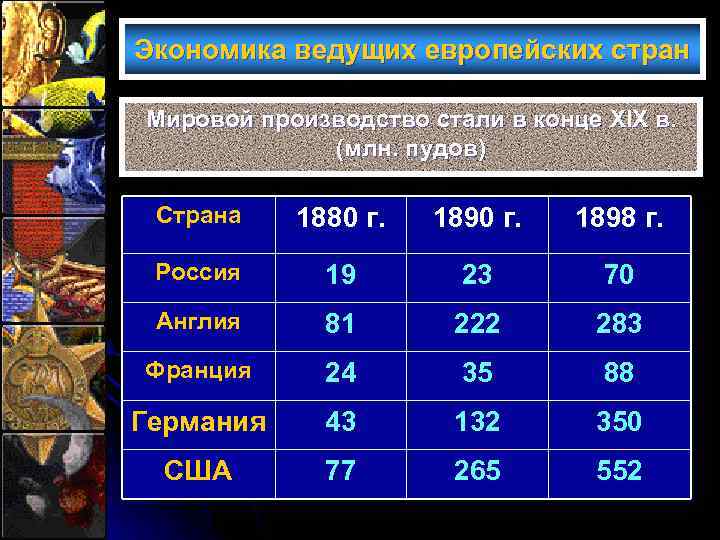 Экономика ведущих европейских стран

Мировой производство стали в конце XIX в. (млн. пудов)

| Страна | 1880 г. | 1890 г. | 1898 г. |
|---|---|---|---|
| Россия | 19 | 23 | 70 |
| Англия | 81 | 222 | 283 |
| Франция | 24 | 35 | 88 |
| Германия | 43 | 132 | 350 |
| США | 77 | 265 | 552 |